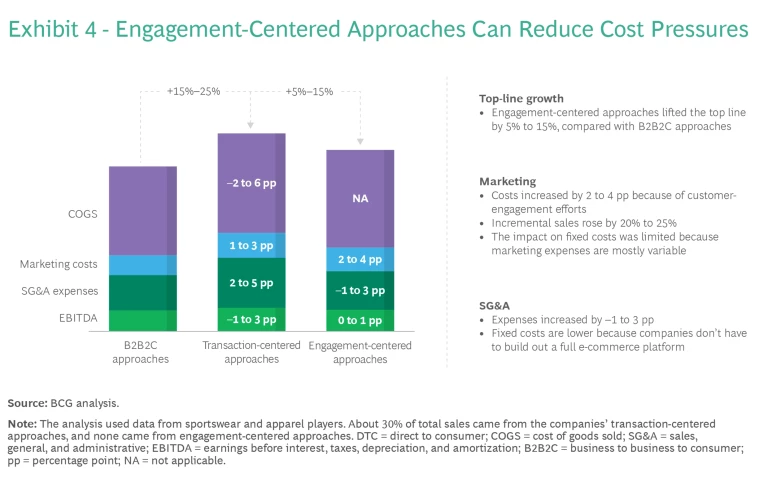 Exhibit 4 - Engagement-Centered Approaches Can Reduce Cost Pressures

+15%–25%

+5%–15%

COGS

Marketing costs

SG&A expenses

EBITDA

–2 to 6 pp

1 to 3 pp

2 to 5 pp

–1 to 3 pp

NA

2 to 4 pp

–1 to 3 pp

0 to 1 pp

B2B2C approaches

Transaction-centered approaches

Engagement-centered approaches

Top-line growth
• Engagement-centered approaches lifted the top line by 5% to 15%, compared with B2B2C approaches

Marketing
• Costs increased by 2 to 4 pp because of customer-engagement efforts
• Incremental sales rose by 20% to 25%
• The impact on fixed costs was limited because marketing expenses are mostly variable

SG&A
• Expenses increased by –1 to 3 pp
• Fixed costs are lower because companies don't have to build out a full e-commerce platform

Source: BCG analysis.

Note: The analysis used data from sportswear and apparel players. About 30% of total sales came from the companies' transaction-centered approaches, and none came from engagement-centered approaches. DTC = direct to consumer; COGS = cost of goods sold; SG&A = sales, general, and administrative; EBITDA = earnings before interest, taxes, depreciation, and amortization; B2B2C = business to business to consumer; pp = percentage point; NA = not applicable.